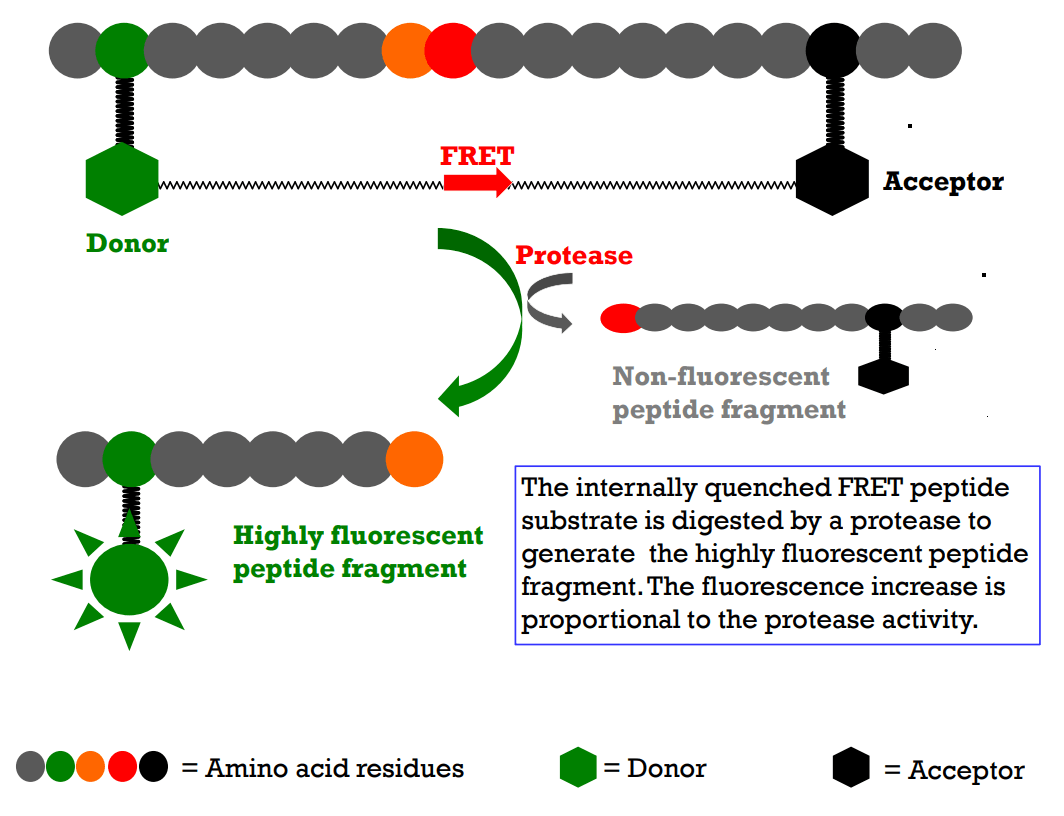 FRET

Acceptor

Donor

Protease

Non-fluorescent peptide fragment

Highly fluorescent peptide fragment

The internally quenched FRET peptide substrate is digested by a protease to generate the highly fluorescent peptide fragment. The fluorescence increase is proportional to the protease activity.

= Amino acid residues

= Donor

= Acceptor